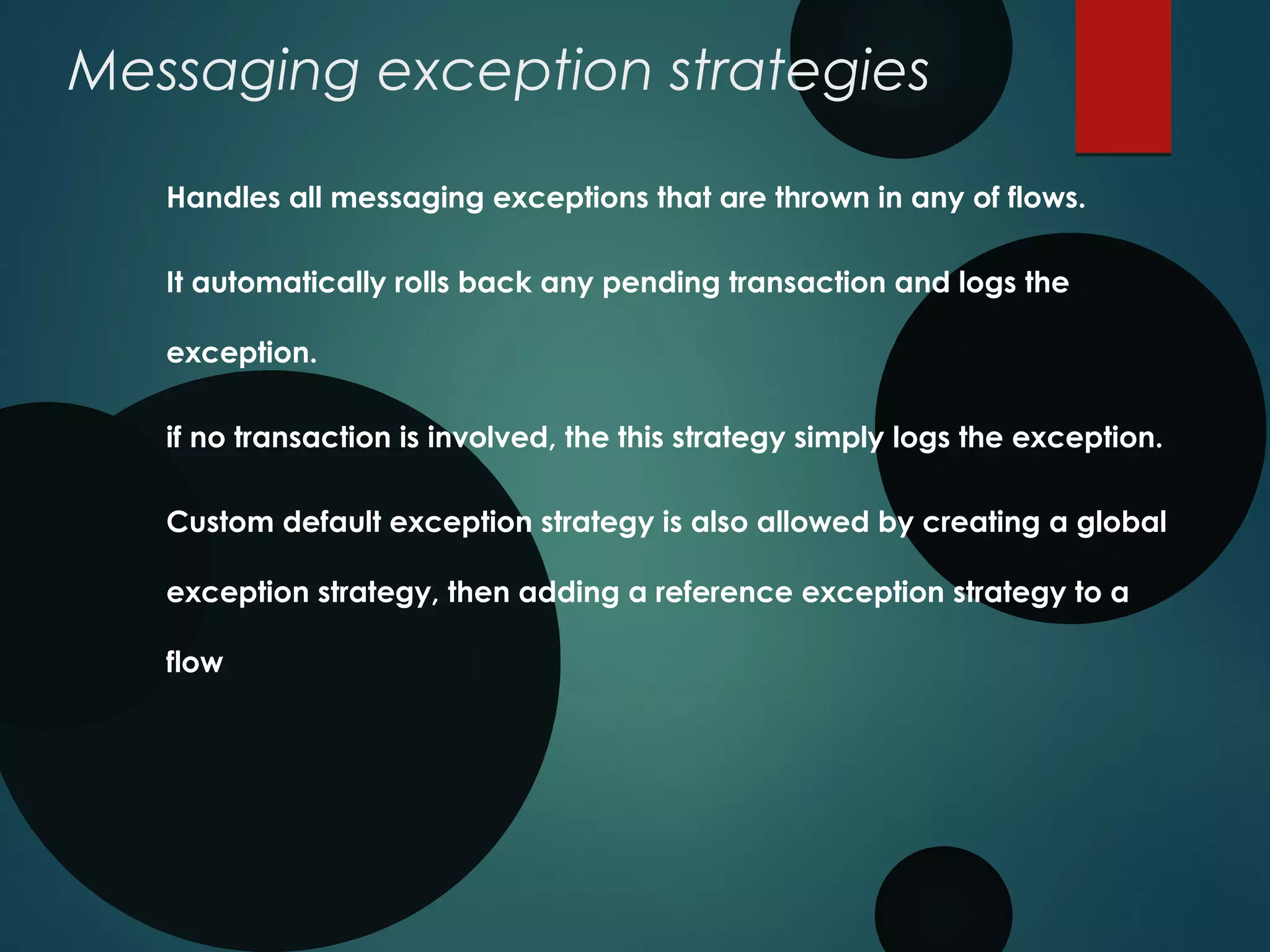 Messaging exception strategies

Handles all messaging exceptions that are thrown in any of flows.

It automatically rolls back any pending transaction and logs the exception.

if no transaction is involved, the this strategy simply logs the exception.

Custom default exception strategy is also allowed by creating a global exception strategy, then adding a reference exception strategy to a flow